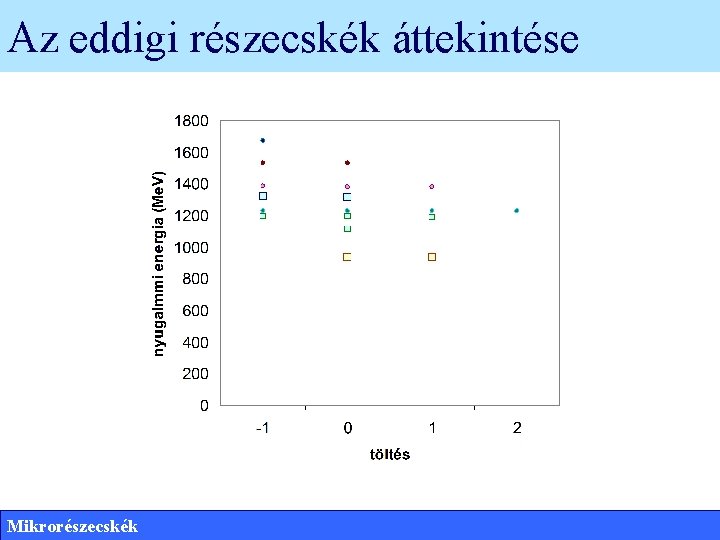 Az eddigi részecskék áttekintése

1800
1600
1400
1200
1000
800
600
400
200
0

nyugalmmi energia (MeV)

-1
0
1
2

töltés

Mikrorészecskék